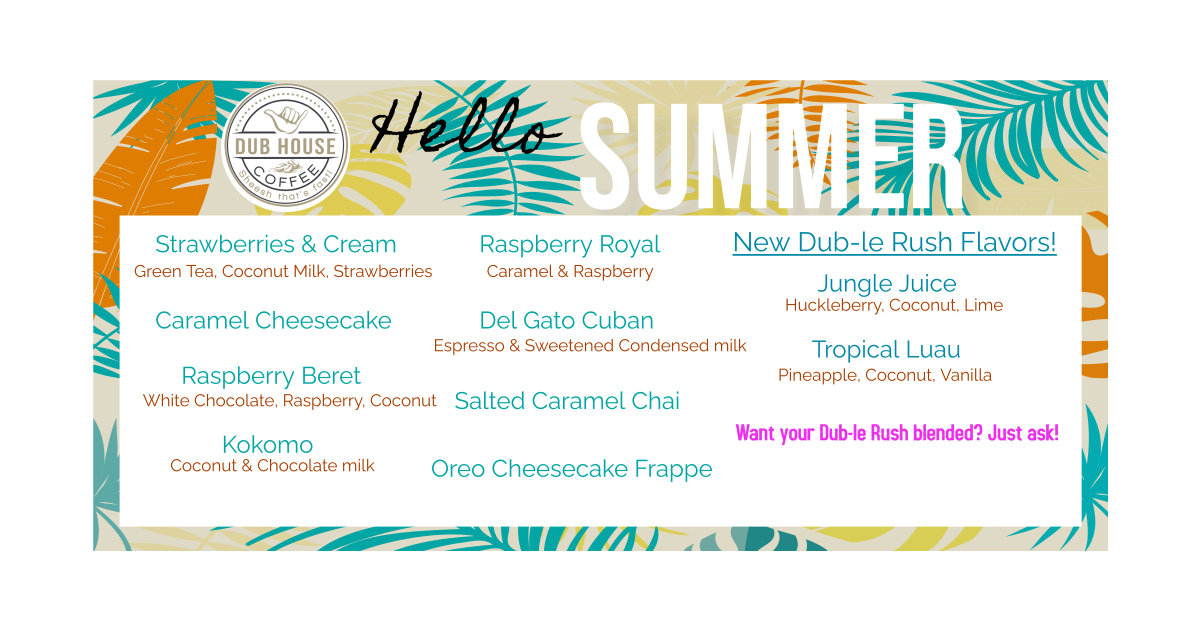 DUB HOUSE COFFEE
Sheesh that's fast!

Hello SUMMER

Strawberries & Cream
Green Tea, Coconut Milk, Strawberries

Caramel Cheesecake

Raspberry Beret
White Chocolate, Raspberry, Coconut

Kokomo
Coconut & Chocolate milk

Raspberry Royal
Caramel & Raspberry

Del Gato Cuban
Espresso & Sweetened Condensed milk

Salted Caramel Chai

Oreo Cheesecake Frappe

New Dub-le Rush Flavors!

Jungle Juice
Huckleberry, Coconut, Lime

Tropical Luau
Pineapple, Coconut, Vanilla

Want your Dub-le Rush blended? Just ask!